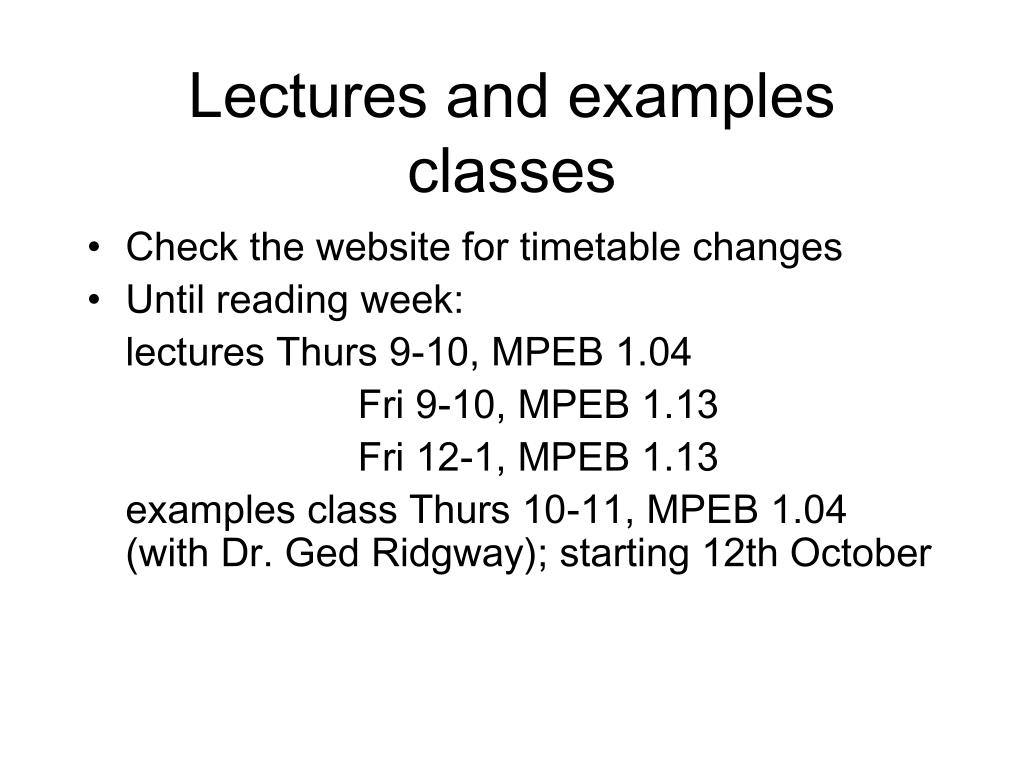 Lectures and examples classes

• Check the website for timetable changes
• Until reading week:

lectures Thurs 9-10, MPEB 1.04

Fri 9-10, MPEB 1.13

Fri 12-1, MPEB 1.13

examples class Thurs 10-11, MPEB 1.04 (with Dr. Ged Ridgway); starting 12th October